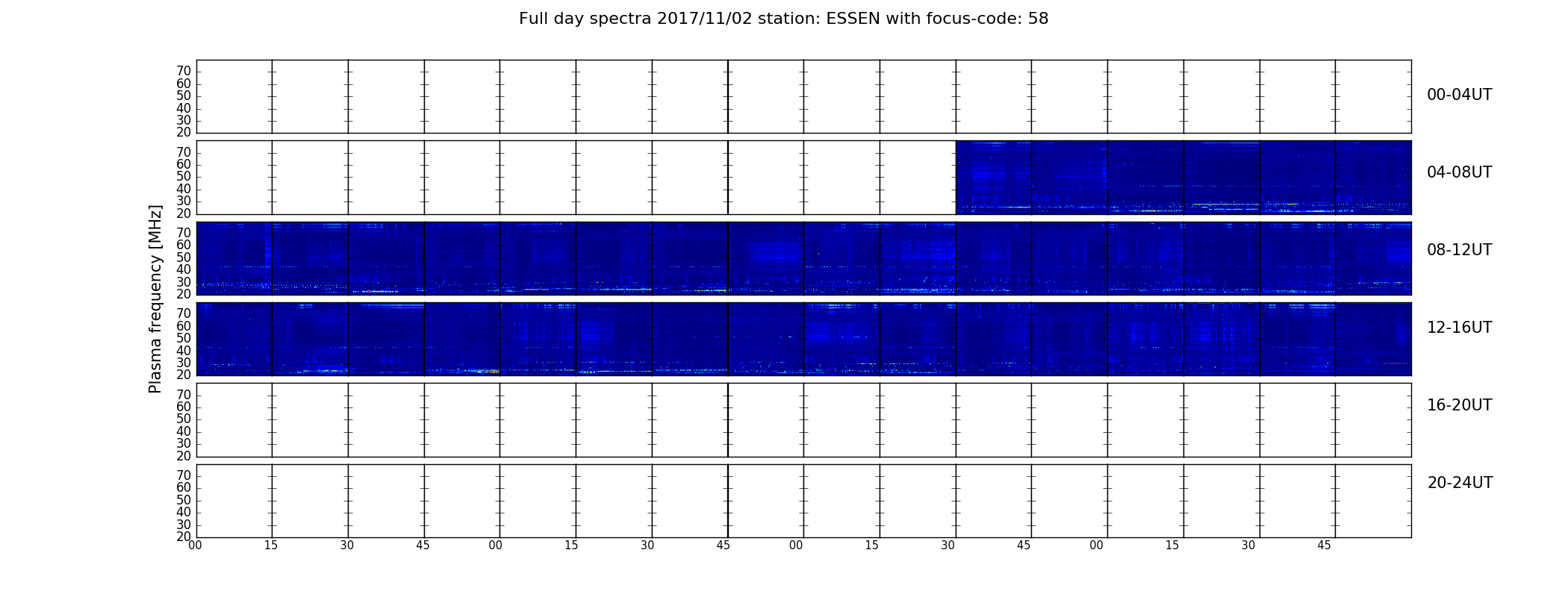 Full day spectra 2017/11/02 station: ESSEN with focus-code: 58

Plasma frequency [MHz]

70
60
50
40
30
20

00-04UT

70
60
50
40
30
20

04-08UT

70
60
50
40
30
20

08-12UT

70
60
50
40
30
20

12-16UT

70
60
50
40
30
20

16-20UT

70
60
50
40
30
20

20-24UT

00 15 30 45 00 15 30 45 00 15 30 45 00 15 30 45